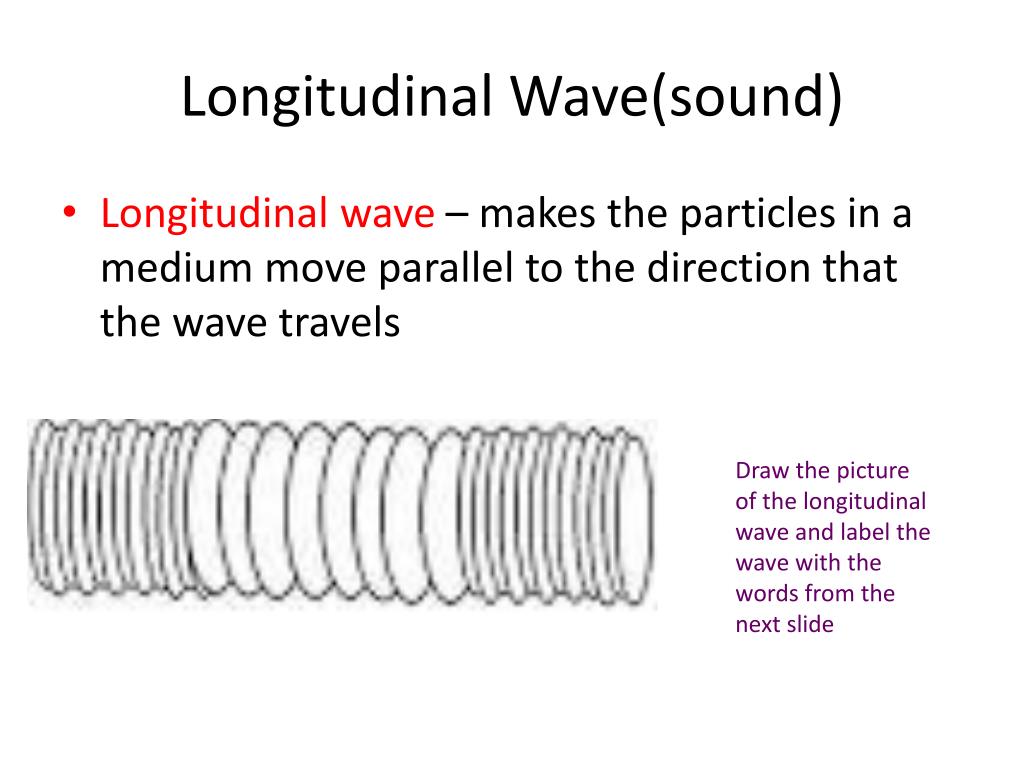 Longitudinal Wave(sound)

• Longitudinal wave – makes the particles in a medium move parallel to the direction that the wave travels

Draw the picture of the longitudinal wave and label the wave with the words from the next slide